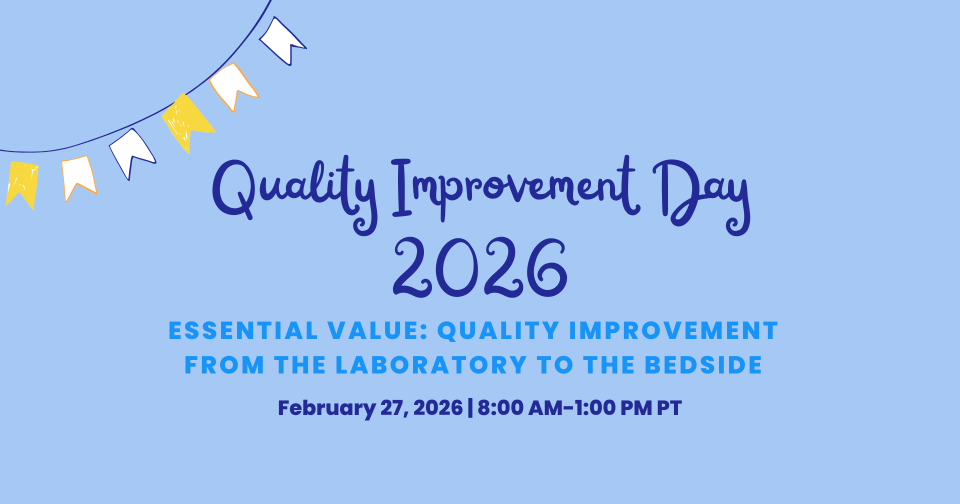 Quality Improvement Day
2026

ESSENTIAL VALUE: QUALITY IMPROVEMENT FROM THE LABORATORY TO THE BEDSIDE

February 27, 2026 | 8:00 AM-1:00 PM PT